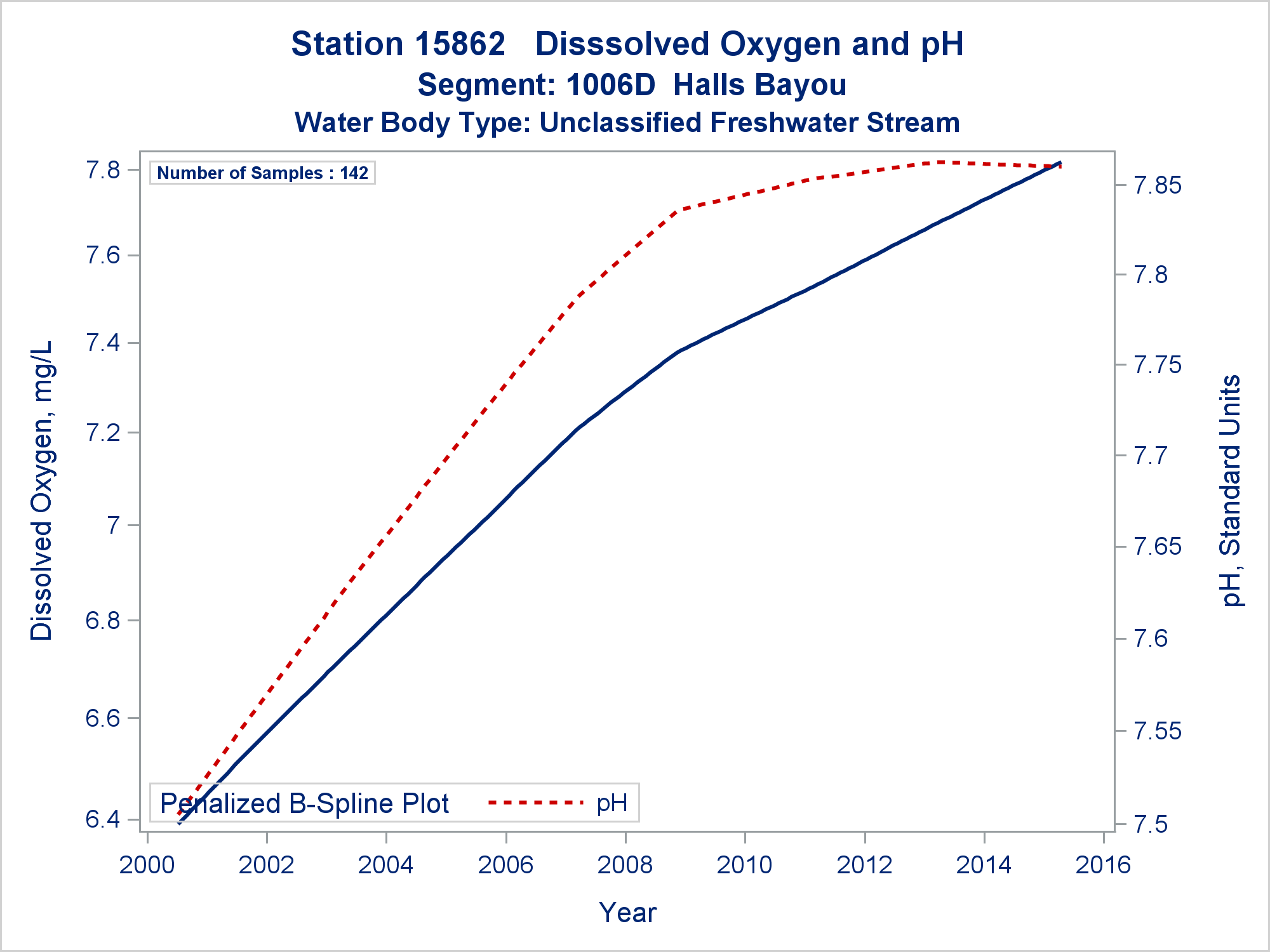 Station 15862   Disssolved Oxygen and pH
Segment: 1006D  Halls Bayou
Water Body Type: Unclassified Freshwater Stream

Number of Samples : 142

Dissolved Oxygen, mg/L

7.8
7.6
7.4
7.2
7
6.8
6.6
6.4

pH, Standard Units

7.85
7.8
7.75
7.7
7.65
7.6
7.55
7.5

Penalized B-Spline Plot
pH

2000
2002
2004
2006
2008
2010
2012
2014
2016

Year